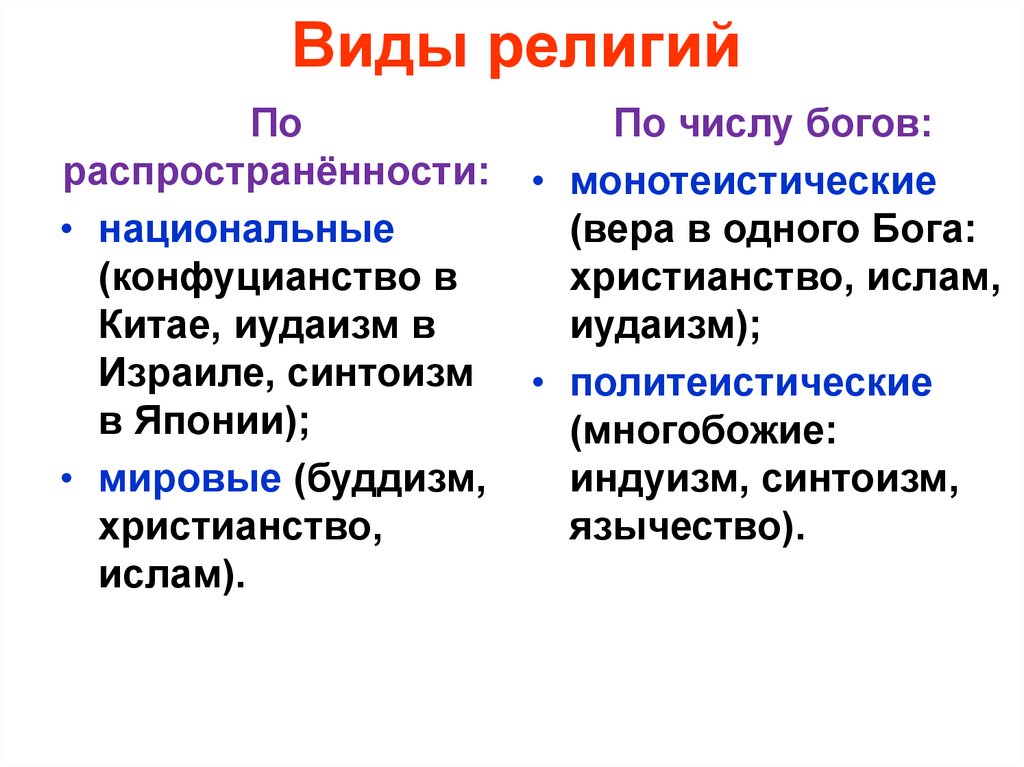 Виды религий

По распространённости:

• национальные (конфуцианство в Китае, иудаизм в Израиле, синтоизм в Японии);
• мировые (буддизм, христианство, ислам).

По числу богов:

• монотеистические (вера в одного Бога: христианство, ислам, иудаизм);
• политеистические (многобожие: индуизм, синтоизм, язычество).